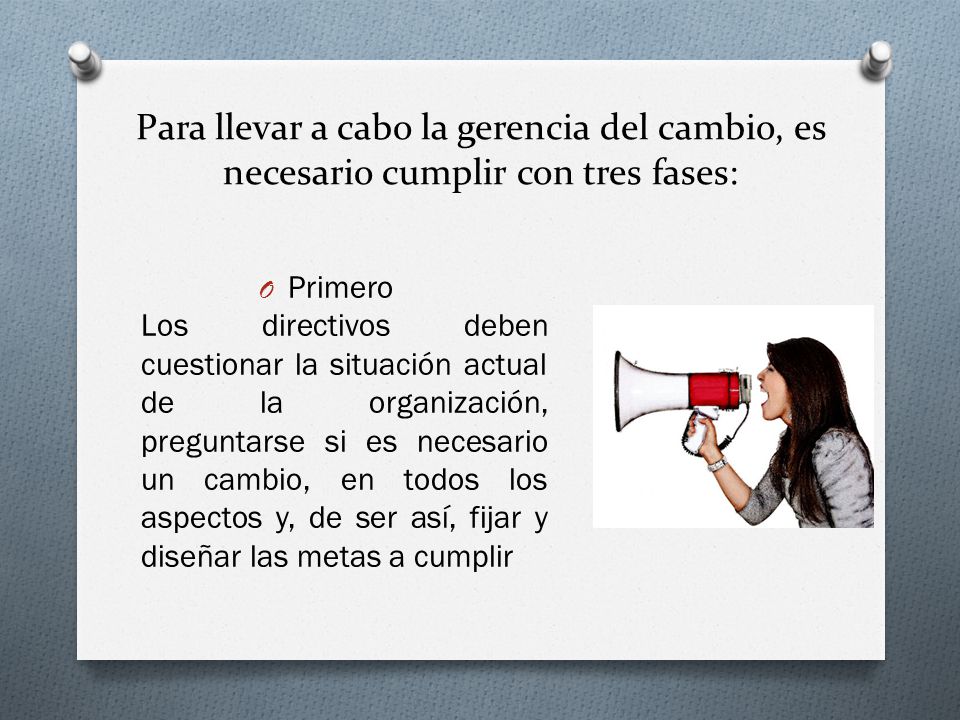 Para llevar a cabo la gerencia del cambio, es necesario cumplir con tres fases:

O Primero
Los directivos deben cuestionar la situación actual de la organización, preguntarse si es necesario un cambio, en todos los aspectos y, de ser así, fijar y diseñar las metas a cumplir